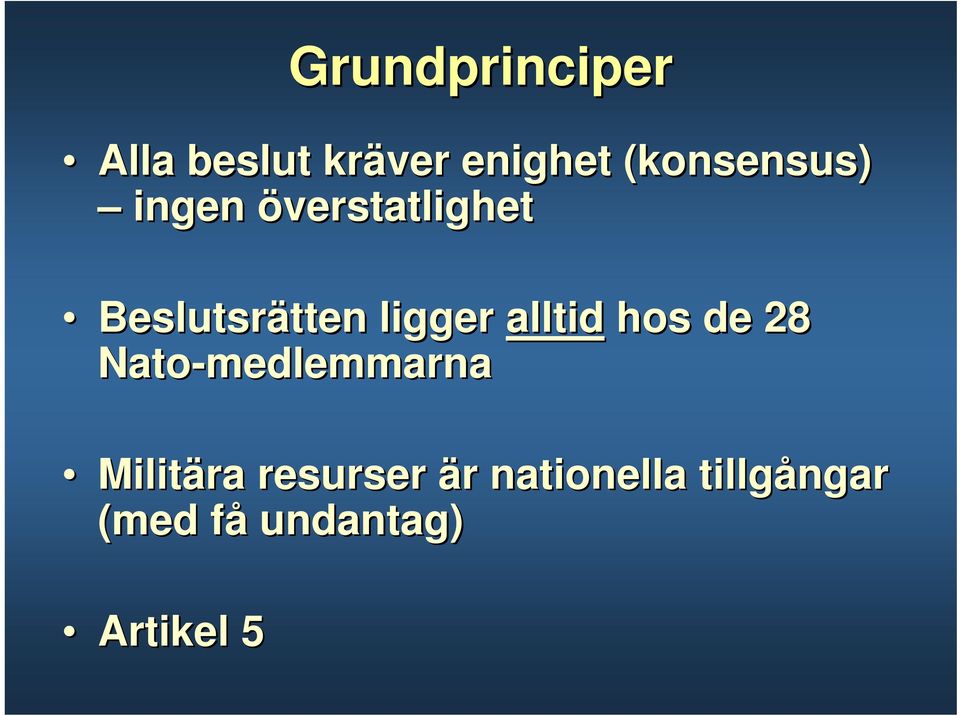 Grundprinciper

• Alla beslut kräver enighet (konsensus) – ingen överstatlighet

• Beslutsrätten ligger alltid hos de 28 Nato-medlemmarna

• Militära resurser är nationella tillgångar (med få undantag)

• Artikel 5